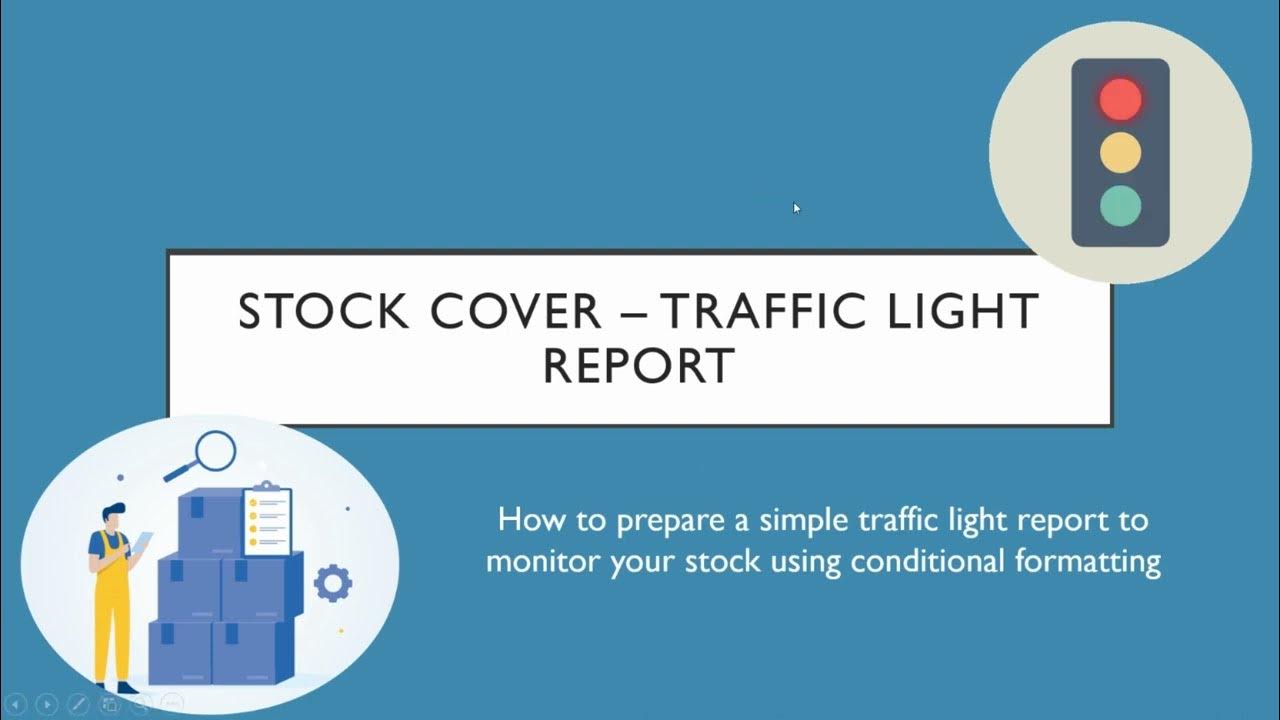 STOCK COVER – TRAFFIC LIGHT REPORT

How to prepare a simple traffic light report to monitor your stock using conditional formatting